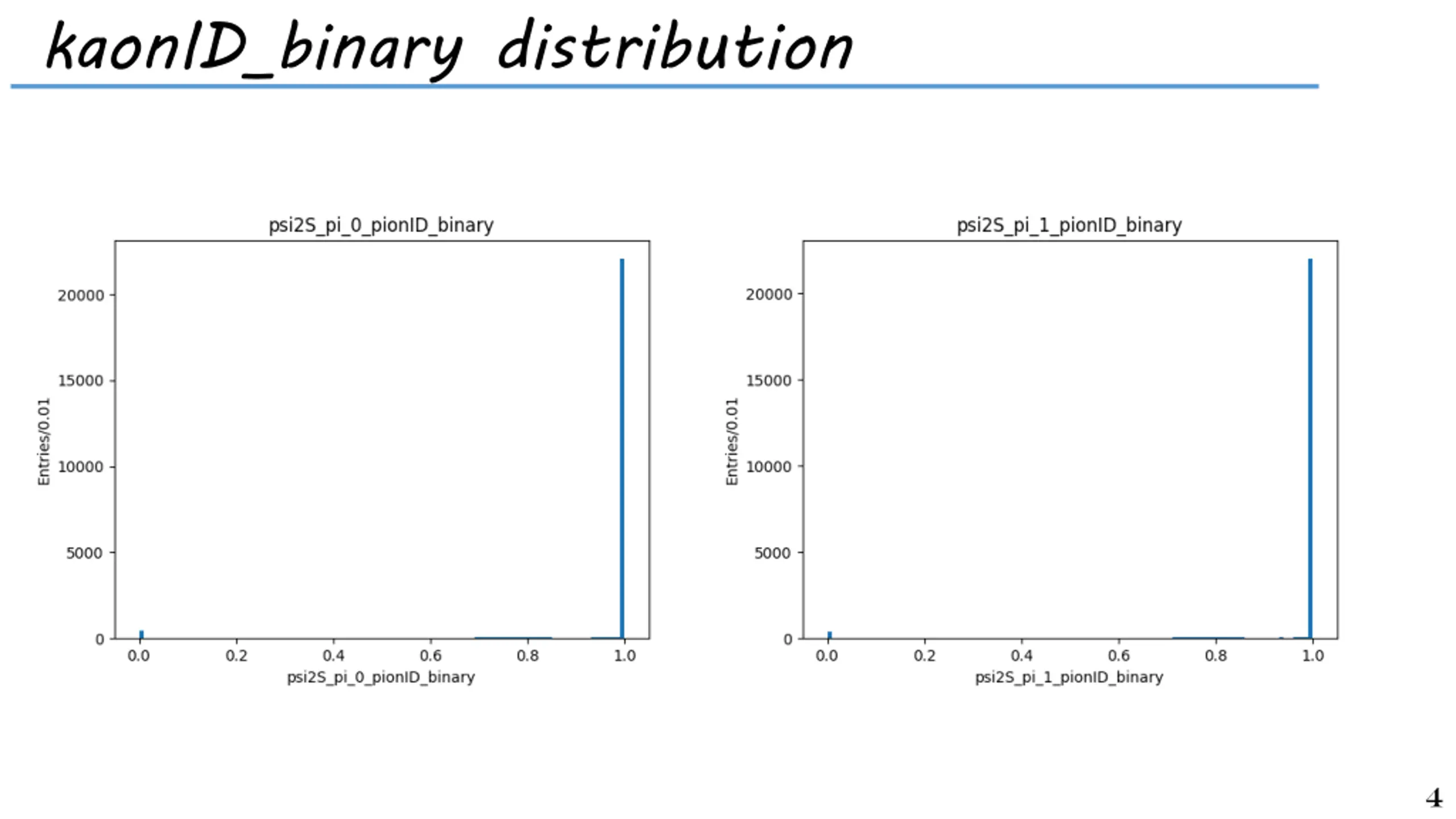 kaonID_binary distribution

psi2S_pi_0_pionID_binary

Entries/0.01

20000
15000
10000
5000
0

0.0 0.2 0.4 0.6 0.8 1.0

psi2S_pi_0_pionID_binary

psi2S_pi_1_pionID_binary

Entries/0.01

20000
15000
10000
5000
0

0.0 0.2 0.4 0.6 0.8 1.0

psi2S_pi_1_pionID_binary

4